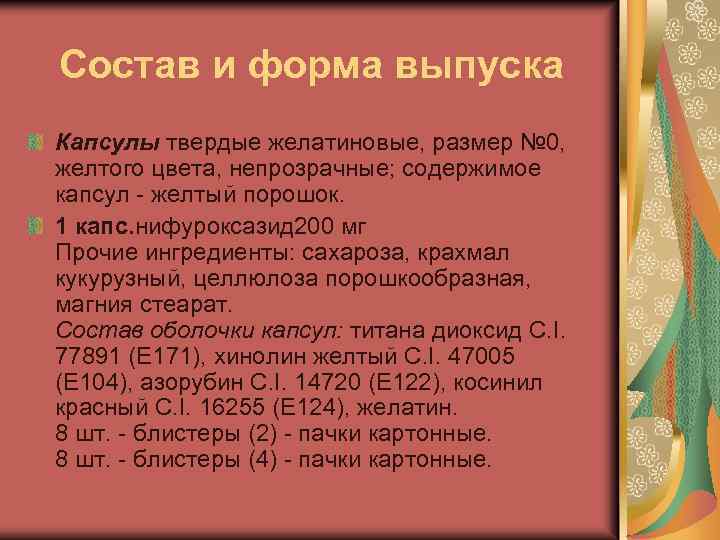 Состав и форма выпуска

Капсулы твердые желатиновые, размер №0, желтого цвета, непрозрачные; содержимое капсул - желтый порошок.

1 капс.нифуроксазид200 мг
Прочие ингредиенты: сахароза, крахмал кукурузный, целлюлоза порошкообразная, магния стеарат.
Состав оболочки капсул: титана диоксид C.I. 77891 (E171), хинолин желтый C.I. 47005 (E104), азорубин C.I. 14720 (E122), косинил красный C.I. 16255 (E124), желатин.
8 шт. - блистеры (2) - пачки картонные.
8 шт. - блистеры (4) - пачки картонные.